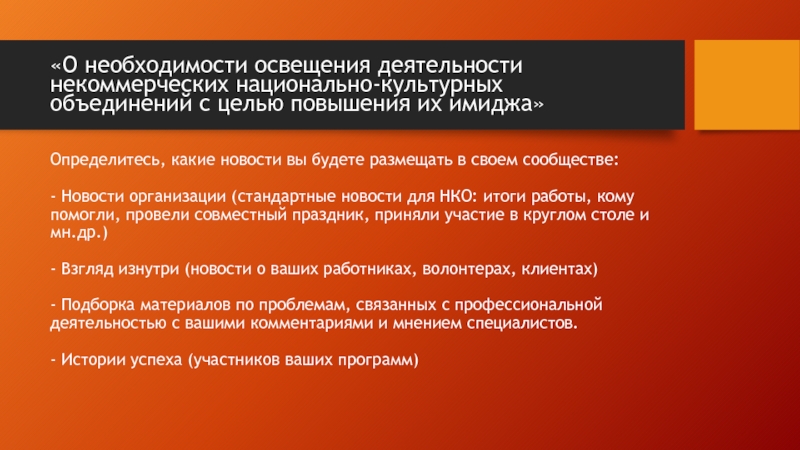 «О необходимости освещения деятельности некоммерческих национально-культурных объединений с целью повышения их имиджа»

Определитесь, какие новости вы будете размещать в своем сообществе:

- Новости организации (стандартные новости для НКО: итоги работы, кому помогли, провели совместный праздник, приняли участие в круглом столе и мн.др.)

- Взгляд изнутри (новости о ваших работниках, волонтерах, клиентах)

- Подборка материалов по проблемам, связанных с профессиональной деятельностью с вашими комментариями и мнением специалистов.

- Истории успеха (участников ваших программ)